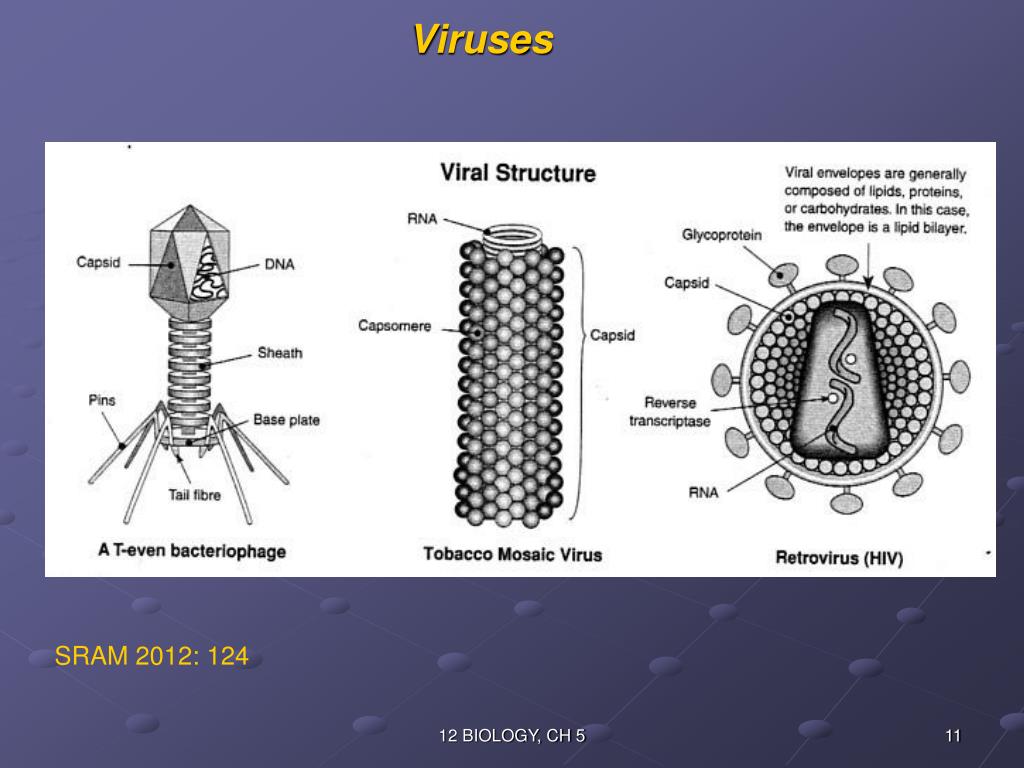 Viruses

Viral Structure

Capsid
DNA
Sheath
Pins
Base plate
Tail fibre
A T-even bacteriophage

RNA
Capsomere
Capsid
Tobacco Mosaic Virus

Viral envelopes are generally composed of lipids, proteins, or carbohydrates. In this case, the envelope is a lipid bilayer.
Glycoprotein
Capsid
Reverse transcriptase
RNA
Retrovirus (HIV)

SRAM 2012: 124

12 BIOLOGY, CH 5

11